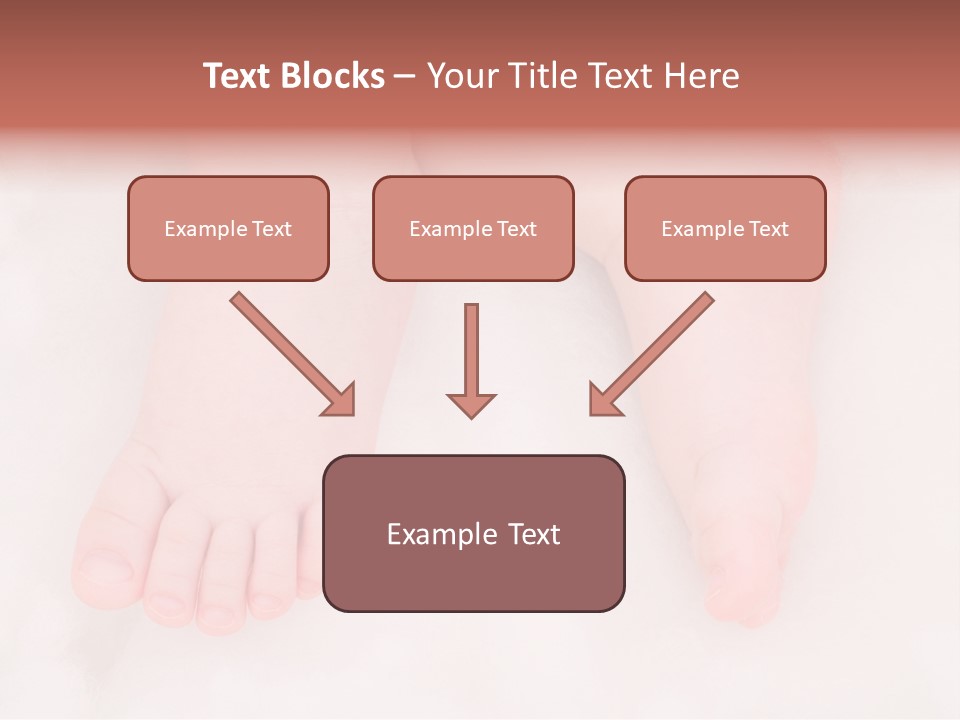 Text Blocks – Your Title Text Here

Example Text

Example Text

Example Text

Example Text